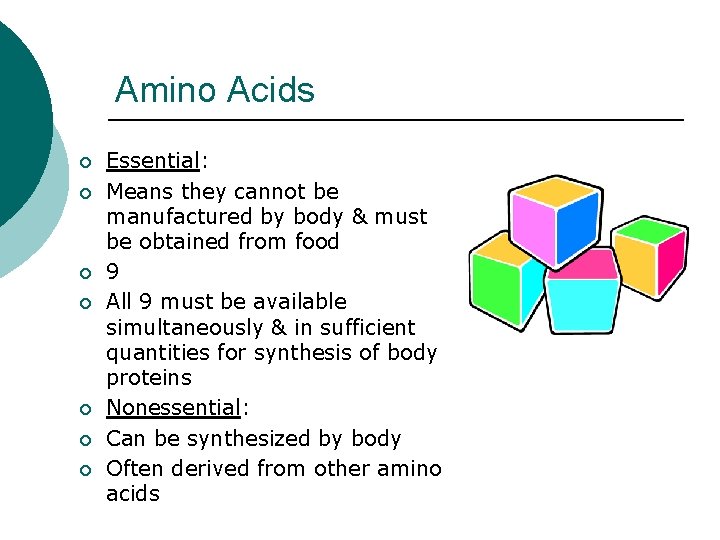 Amino Acids

Essential:

Means they cannot be manufactured by body & must be obtained from food

9

All 9 must be available simultaneously & in sufficient quantities for synthesis of body proteins

Nonessential:

Can be synthesized by body

Often derived from other amino acids